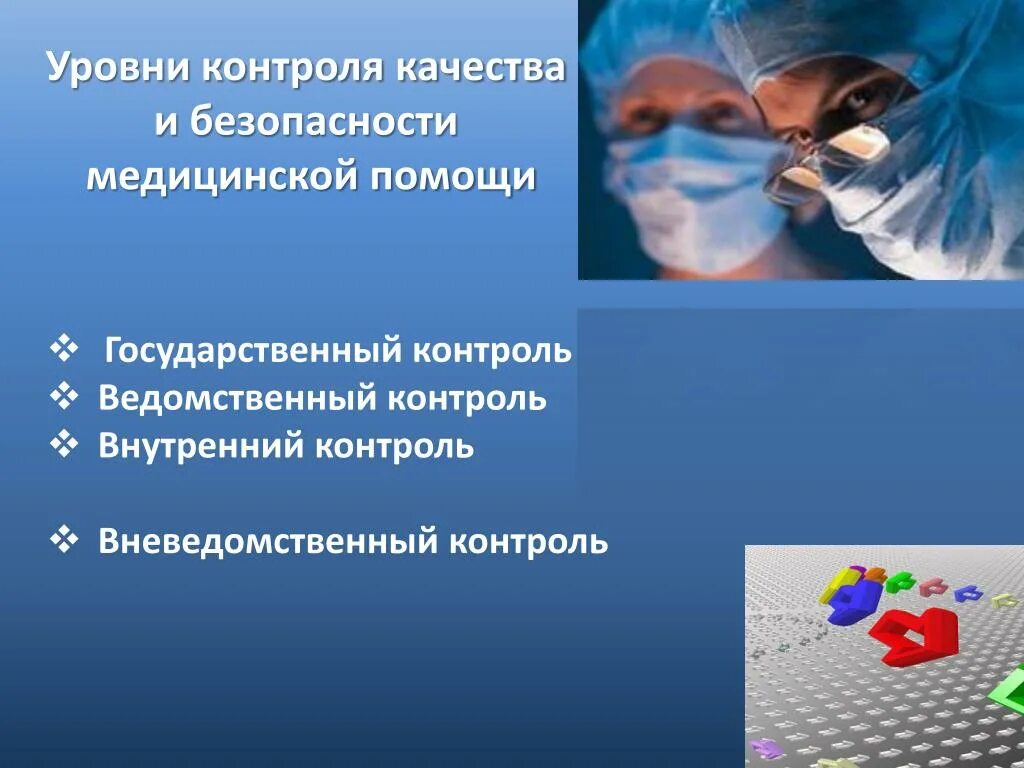 Уровни контроля качества и безопасности медицинской помощи

❖ Государственный контроль
❖ Ведомственный контроль
❖ Внутренний контроль

❖ Вневедомственный контроль